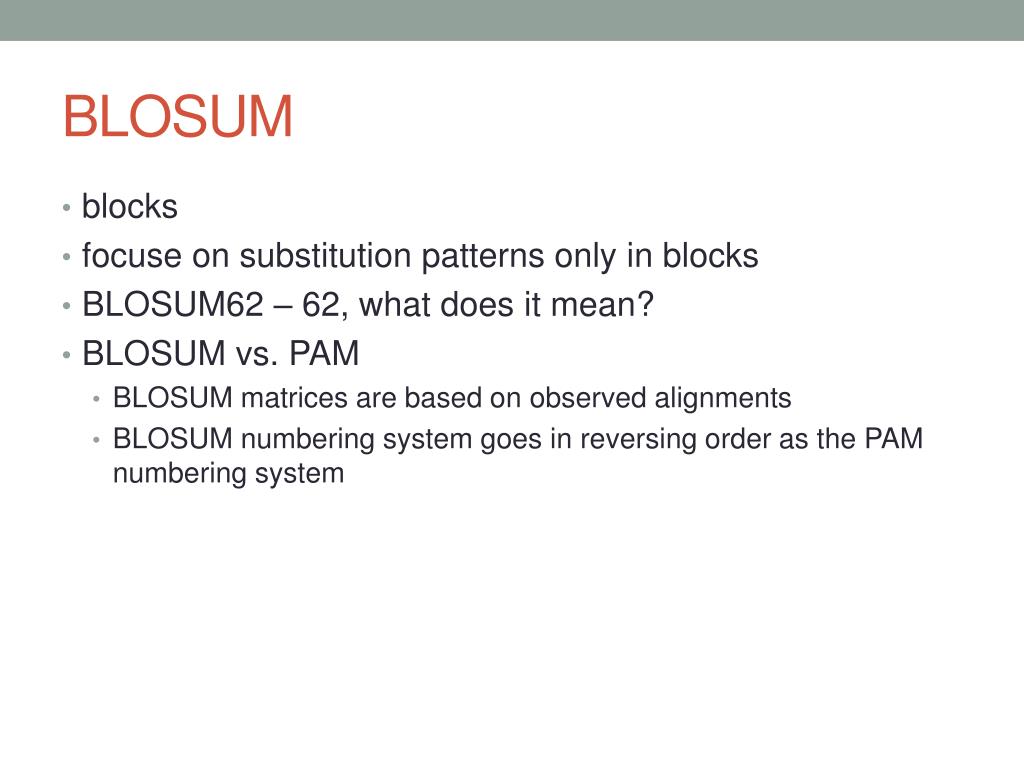 BLOSUM

• blocks
• focuse on substitution patterns only in blocks
• BLOSUM62 – 62, what does it mean?
• BLOSUM vs. PAM
  • BLOSUM matrices are based on observed alignments
  • BLOSUM numbering system goes in reversing order as the PAM numbering system